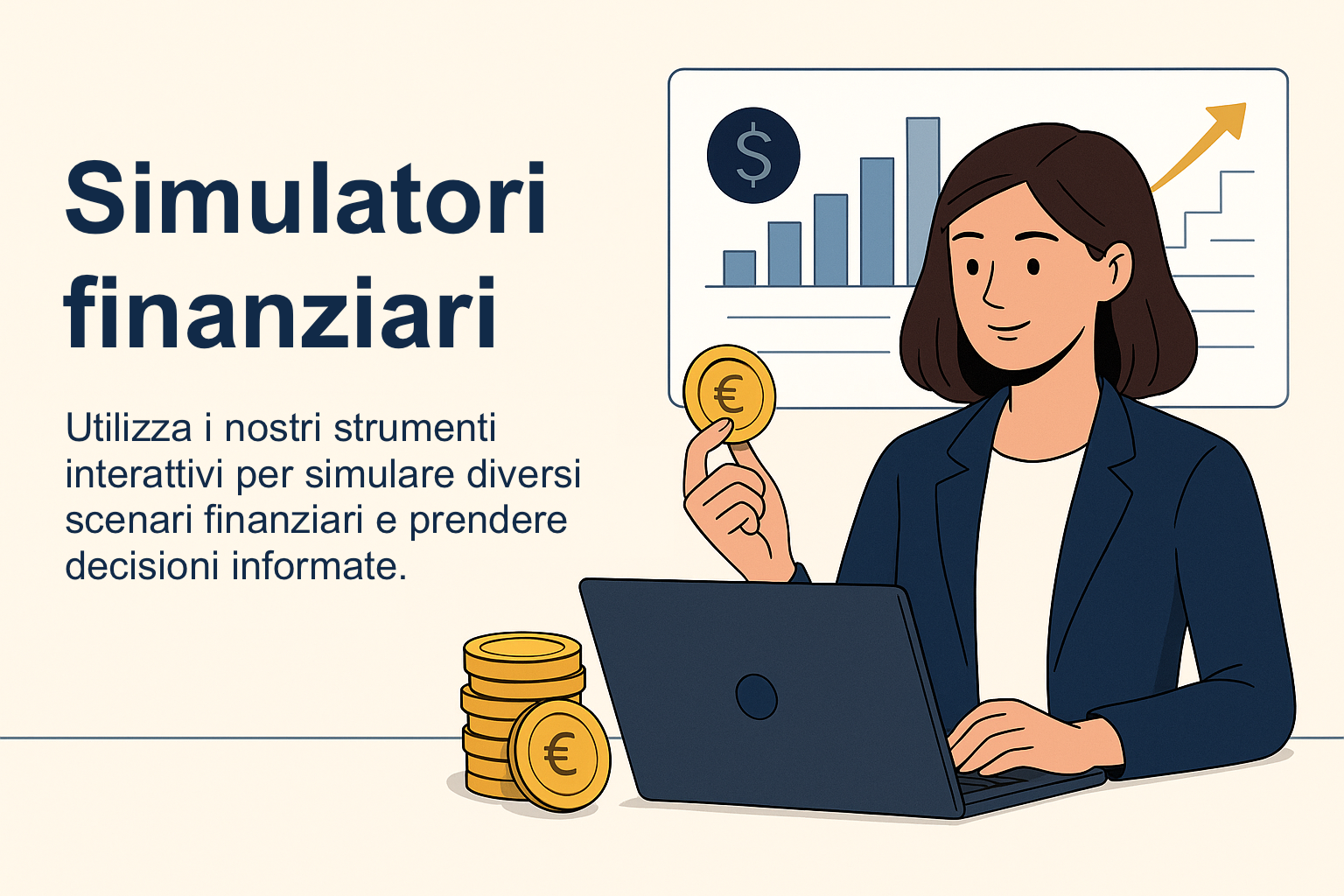 Simulatori finanziari

Utilizza i nostri strumenti interattivi per simulare diversi scenari finanziari e prendere decisioni informate.

$

€

€